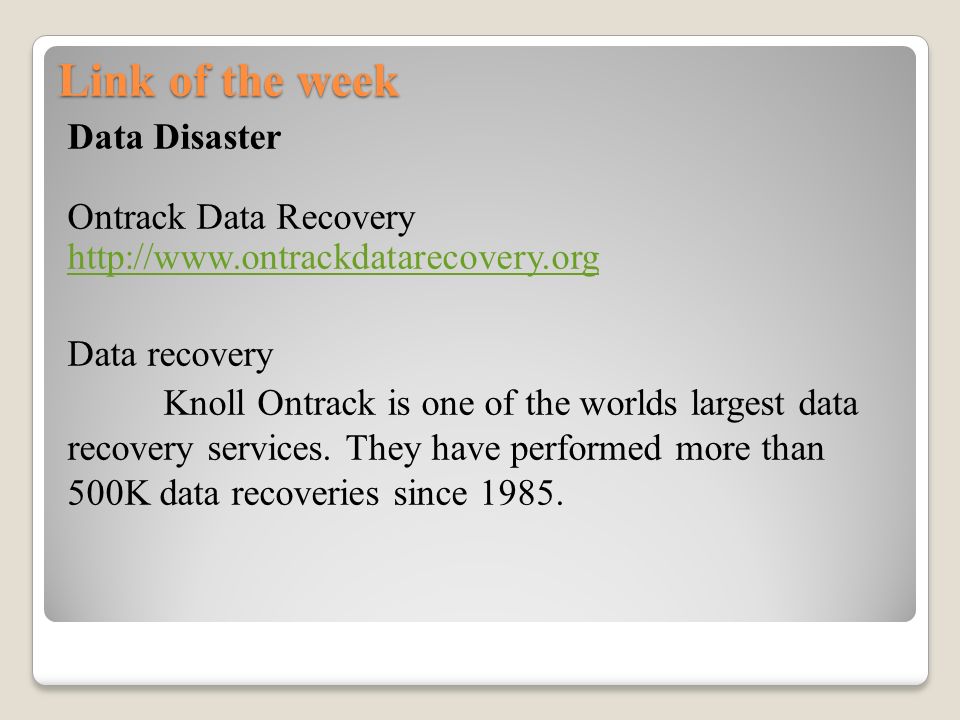 Link of the week

Data Disaster

Ontrack Data Recovery
http://www.ontrackdatarecovery.org

Data recovery

Knoll Ontrack is one of the worlds largest data recovery services. They have performed more than 500K data recoveries since 1985.